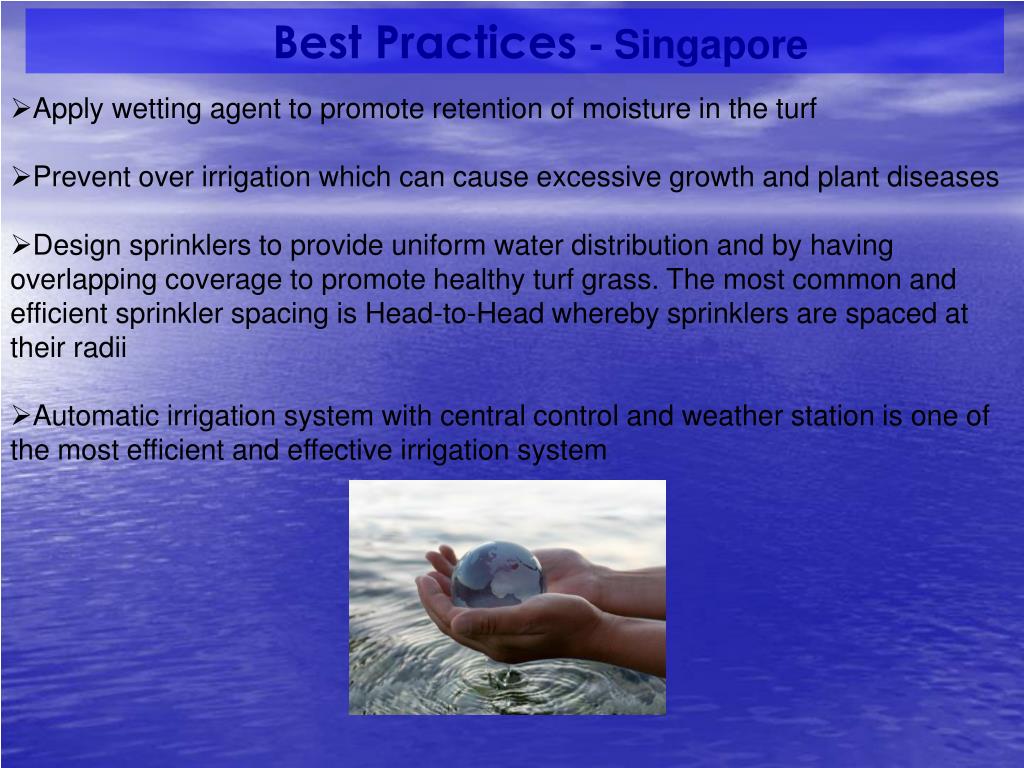 Best Practices - Singapore

➢Apply wetting agent to promote retention of moisture in the turf

➢Prevent over irrigation which can cause excessive growth and plant diseases

➢Design sprinklers to provide uniform water distribution and by having overlapping coverage to promote healthy turf grass. The most common and efficient sprinkler spacing is Head-to-Head whereby sprinklers are spaced at their radii

➢Automatic irrigation system with central control and weather station is one of the most efficient and effective irrigation system